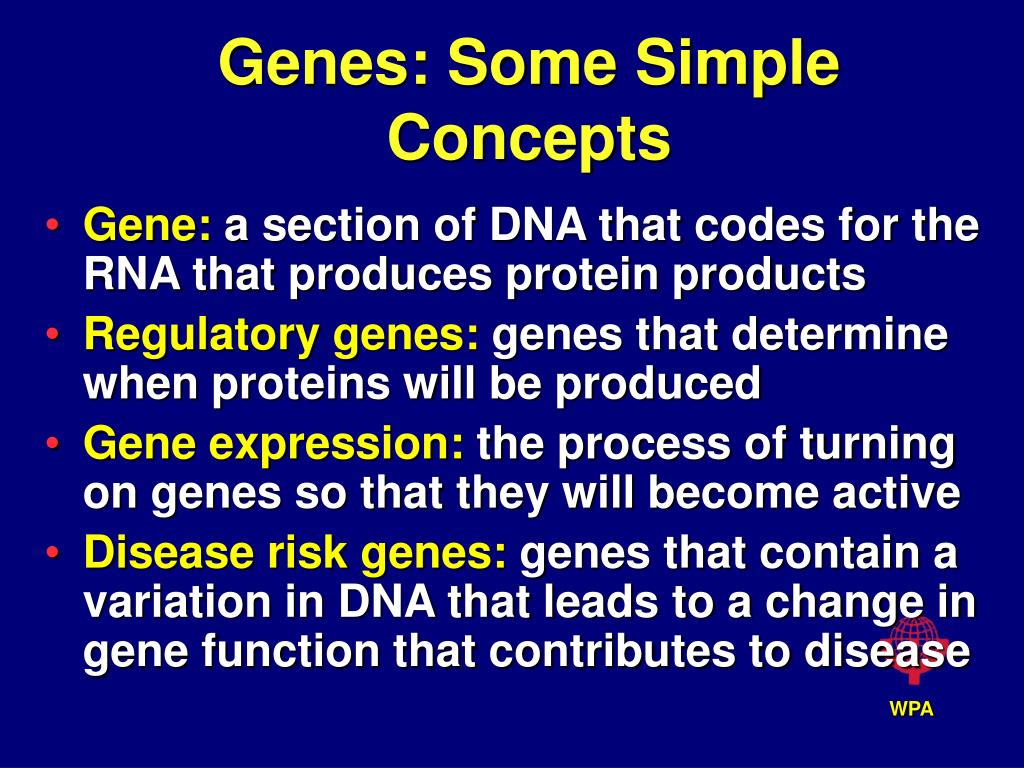 Genes: Some Simple Concepts

• Gene: a section of DNA that codes for the RNA that produces protein products
• Regulatory genes: genes that determine when proteins will be produced
• Gene expression: the process of turning on genes so that they will become active
• Disease risk genes: genes that contain a variation in DNA that leads to a change in gene function that contributes to disease

WPA